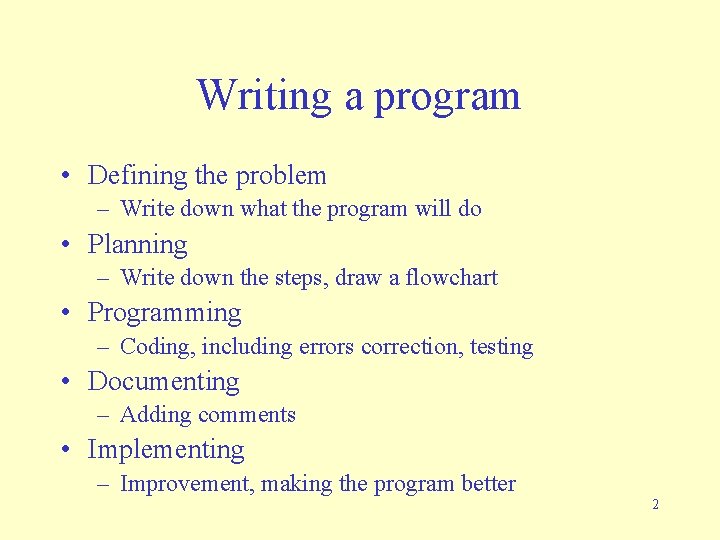 Writing a program

• Defining the problem
 – Write down what the program will do
• Planning
 – Write down the steps, draw a flowchart
• Programming
 – Coding, including errors correction, testing
• Documenting
 – Adding comments
• Implementing
 – Improvement, making the program better

2